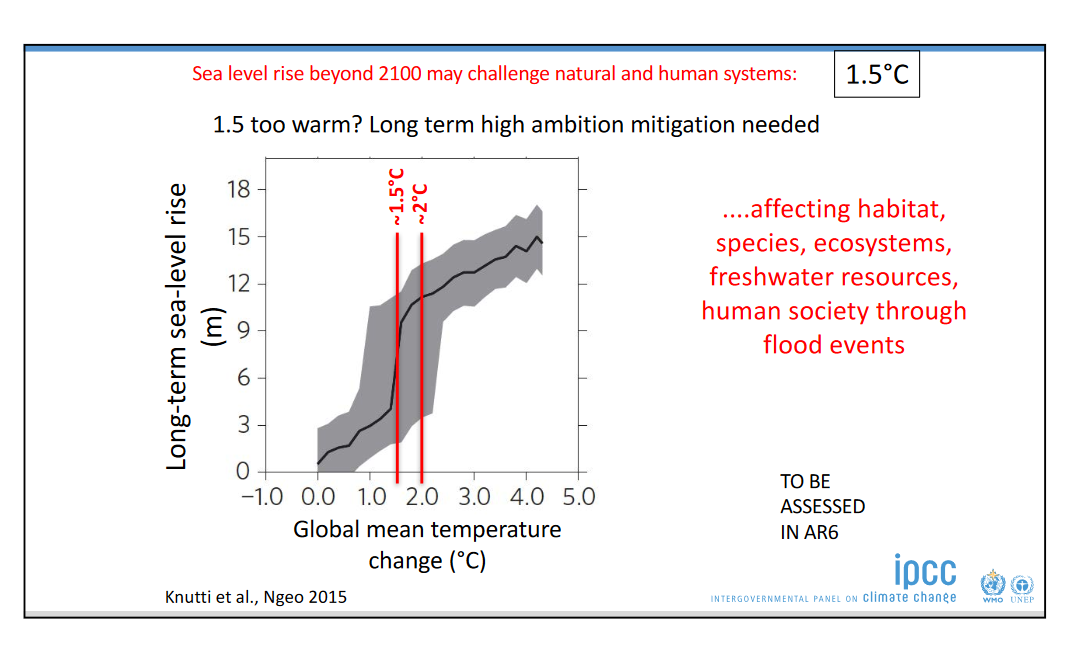 Sea level rise beyond 2100 may challenge natural and human systems:

1.5°C

1.5 too warm? Long term high ambition mitigation needed

Long-term sea-level rise (m)

18
15
12
9
6
3
0

~1.5°C
~2°C

−1.0 0.0 1.0 2.0 3.0 4.0 5.0

Global mean temperature change (°C)

....affecting habitat, species, ecosystems, freshwater resources, human society through flood events

TO BE ASSESSED IN AR6

Knutti et al., Ngeo 2015

ipcc
INTERGOVERNMENTAL PANEL ON climate change

WMO UNEP